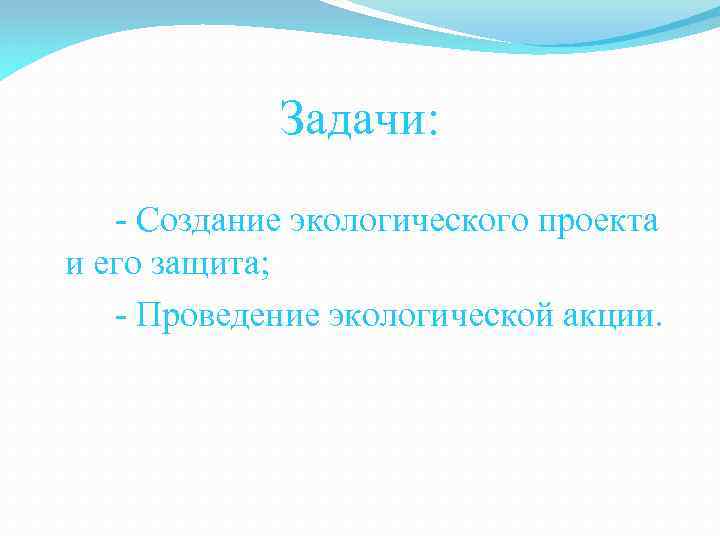 Задачи:

- Создание экологического проекта и его защита;

- Проведение экологической акции.